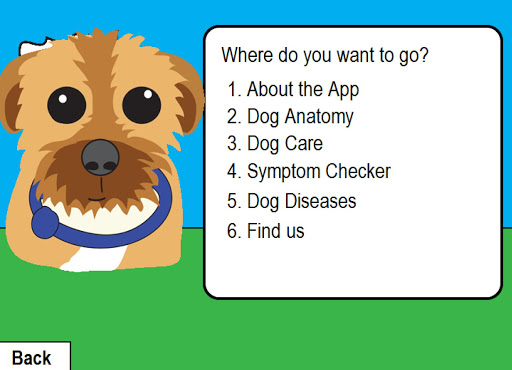 Where do you want to go?

1. About the App
2. Dog Anatomy
3. Dog Care
4. Symptom Checker
5. Dog Diseases
6. Find us

Back